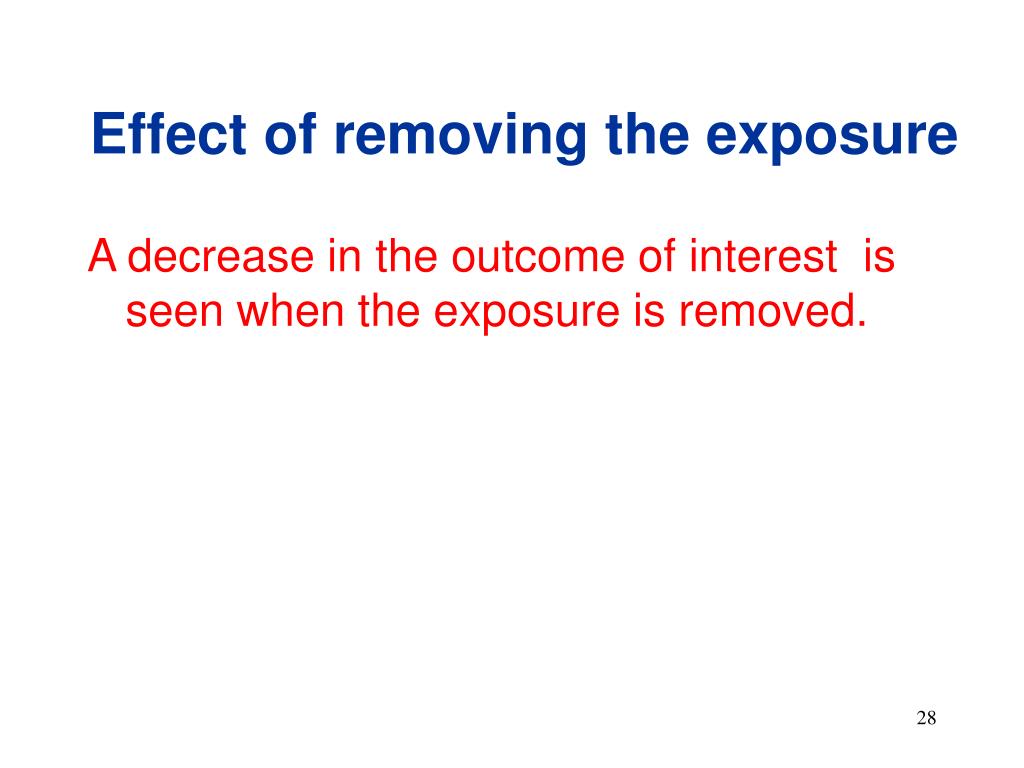 Effect of removing the exposure

A decrease in the outcome of interest is seen when the exposure is removed.

28